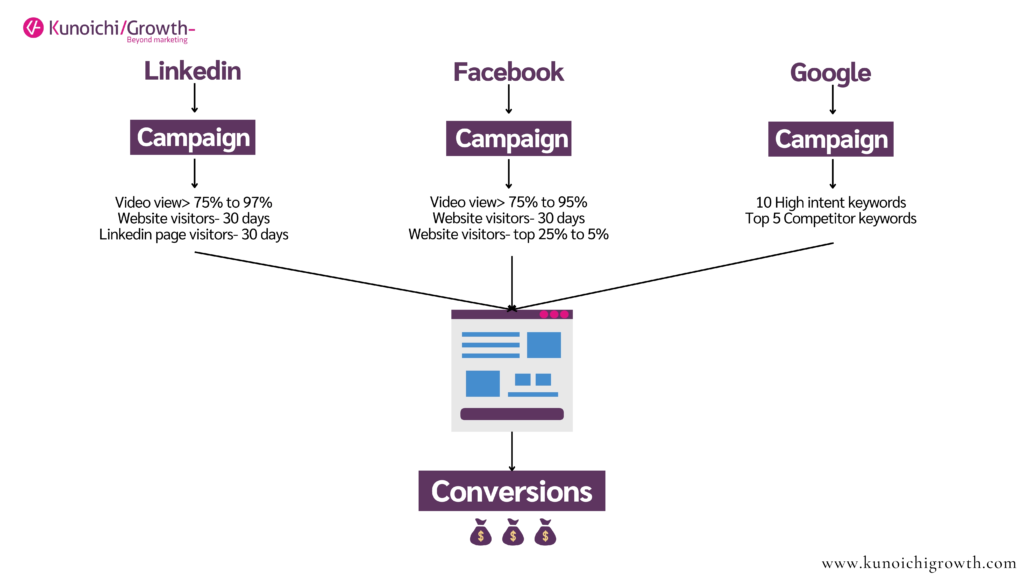 Kunoichi/Growth-
Beyond marketing

Linkedin

Campaign

Video view> 75% to 97%
Website visitors- 30 days
Linkedin page visitors- 30 days

Facebook

Campaign

Video view> 75% to 95%
Website visitors- 30 days
Website visitors- top 25% to 5%

Google

Campaign

10 High intent keywords
Top 5 Competitor keywords

Conversions

$ $ $

www.kunoichigrowth.com